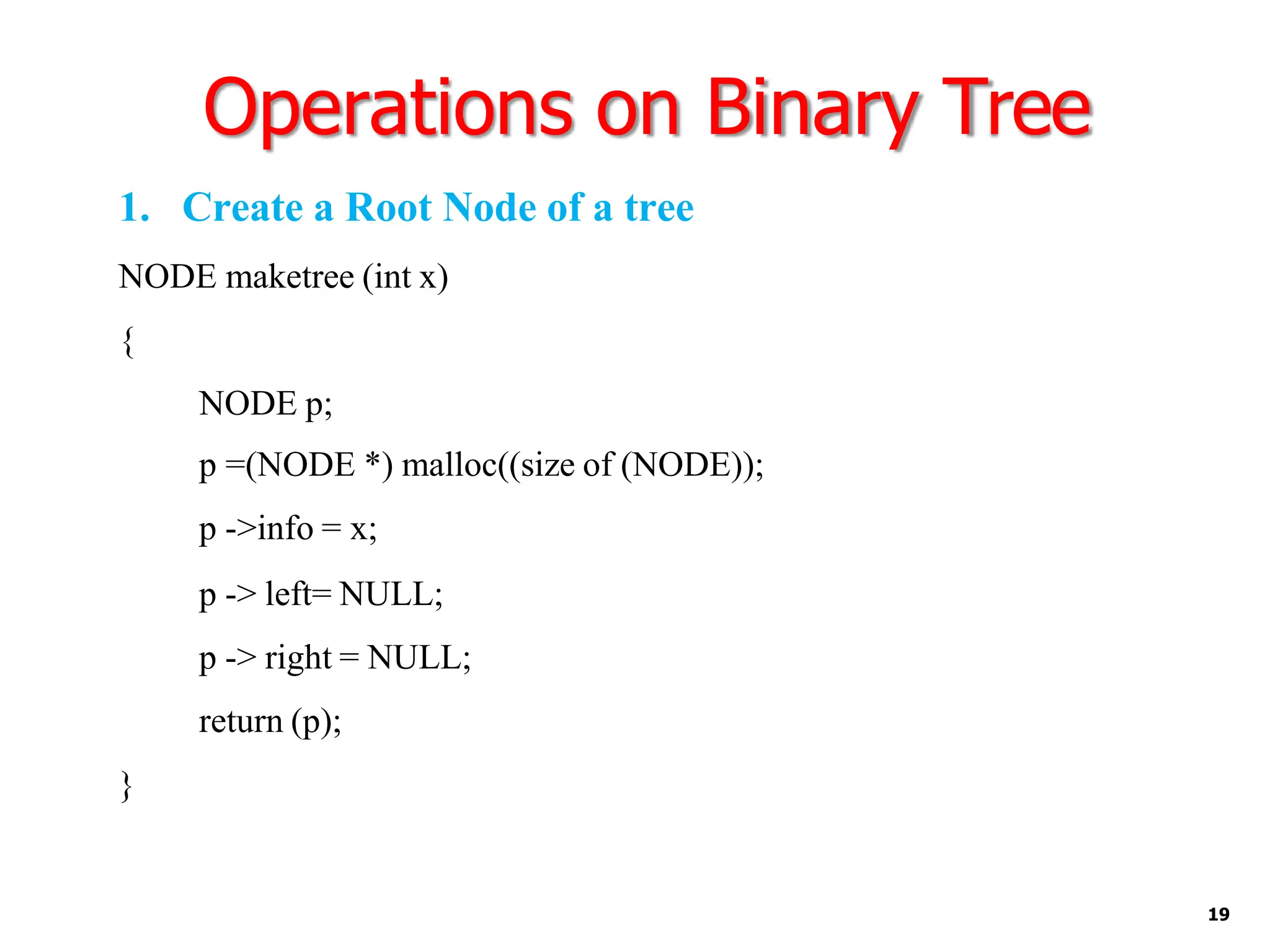 Operations on Binary Tree

1. Create a Root Node of a tree

NODE maketree (int x)

{

NODE p;

p =(NODE *) malloc((size of (NODE));

p ->info = x;

p -> left= NULL;

p -> right = NULL;

return (p);

}

19